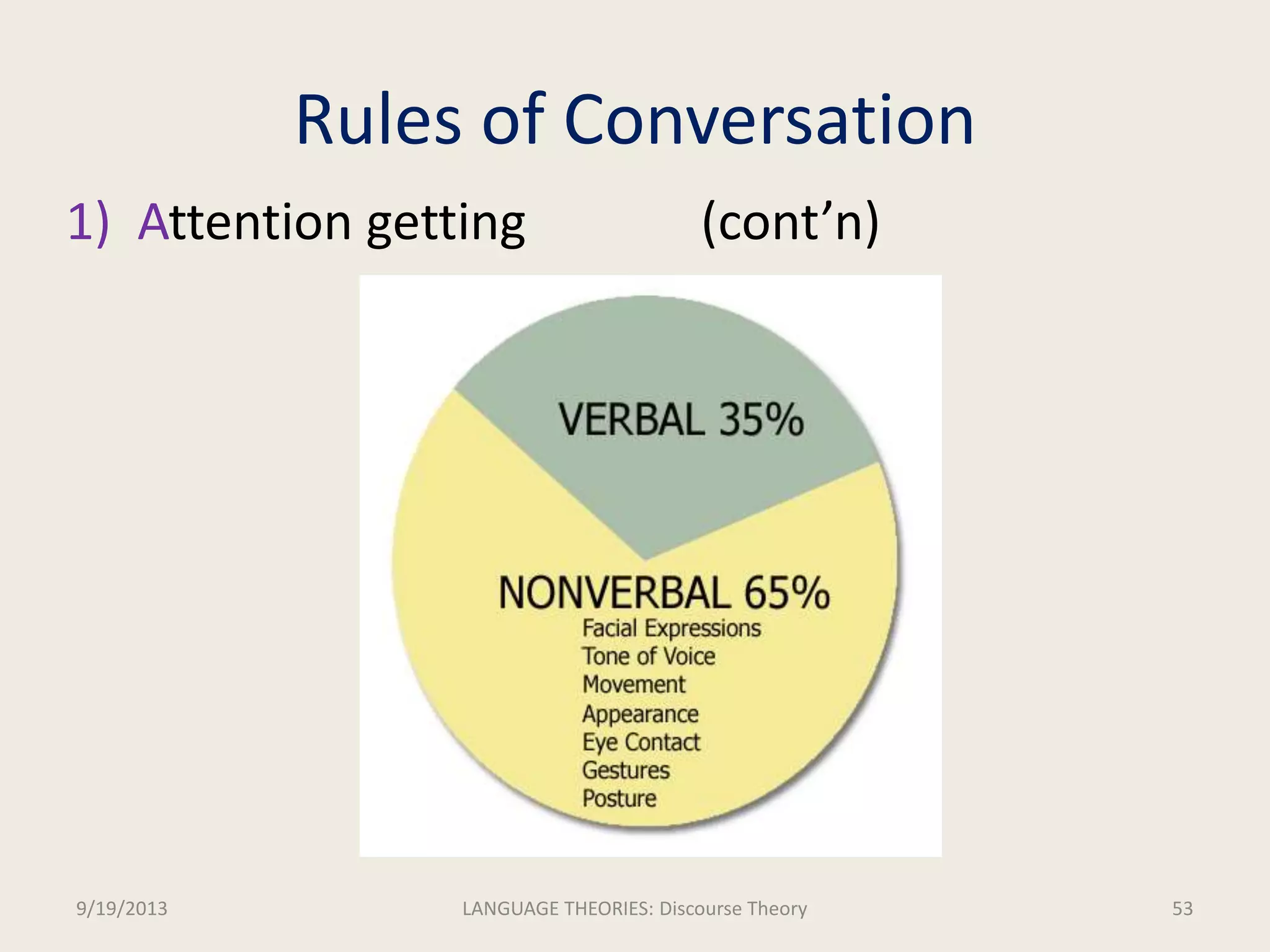 Rules of Conversation

1) Attention getting (cont’n)

VERBAL 35%

NONVERBAL 65%
Facial Expressions
Tone of Voice
Movement
Appearance
Eye Contact
Gestures
Posture

9/19/2013

LANGUAGE THEORIES: Discourse Theory

53